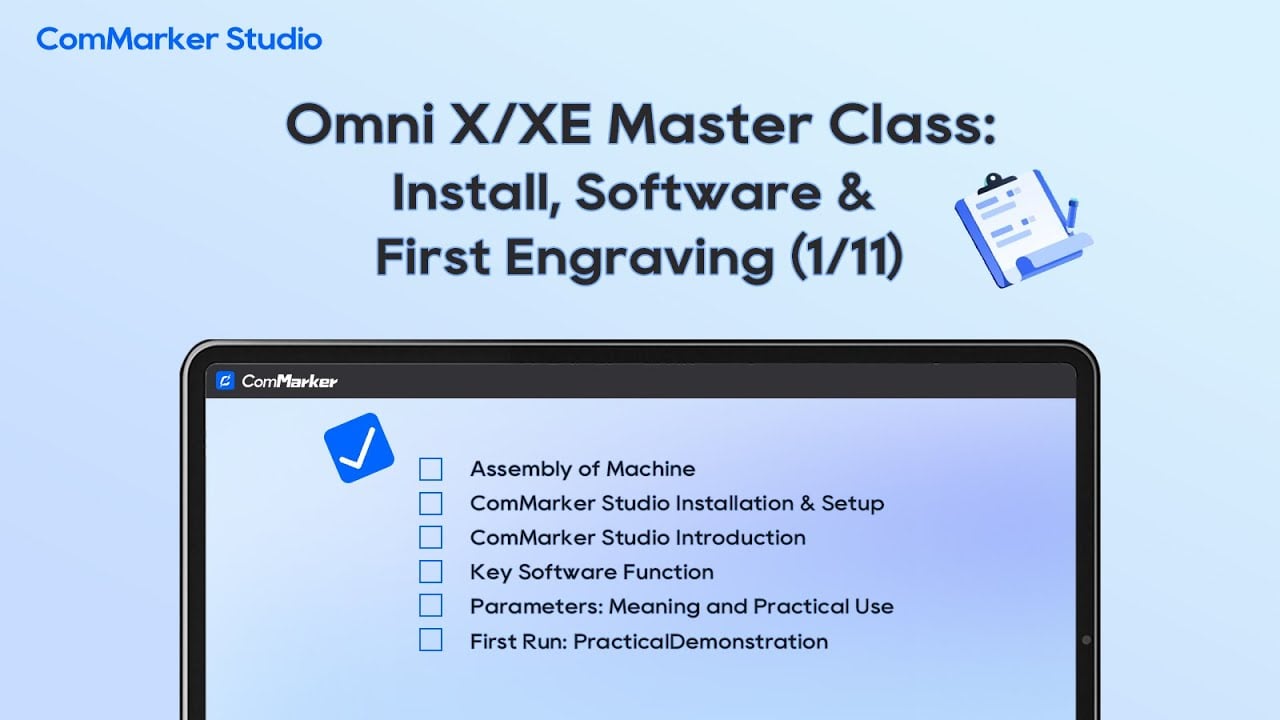 ComMarker Studio

Omni X/XE Master Class: Install, Software & First Engraving (1/11)

ComMarker

Assembly of Machine
ComMarker Studio Installation & Setup
ComMarker Studio Introduction
Key Software Function
Parameters: Meaning and Practical Use
First Run: PracticalDemonstration